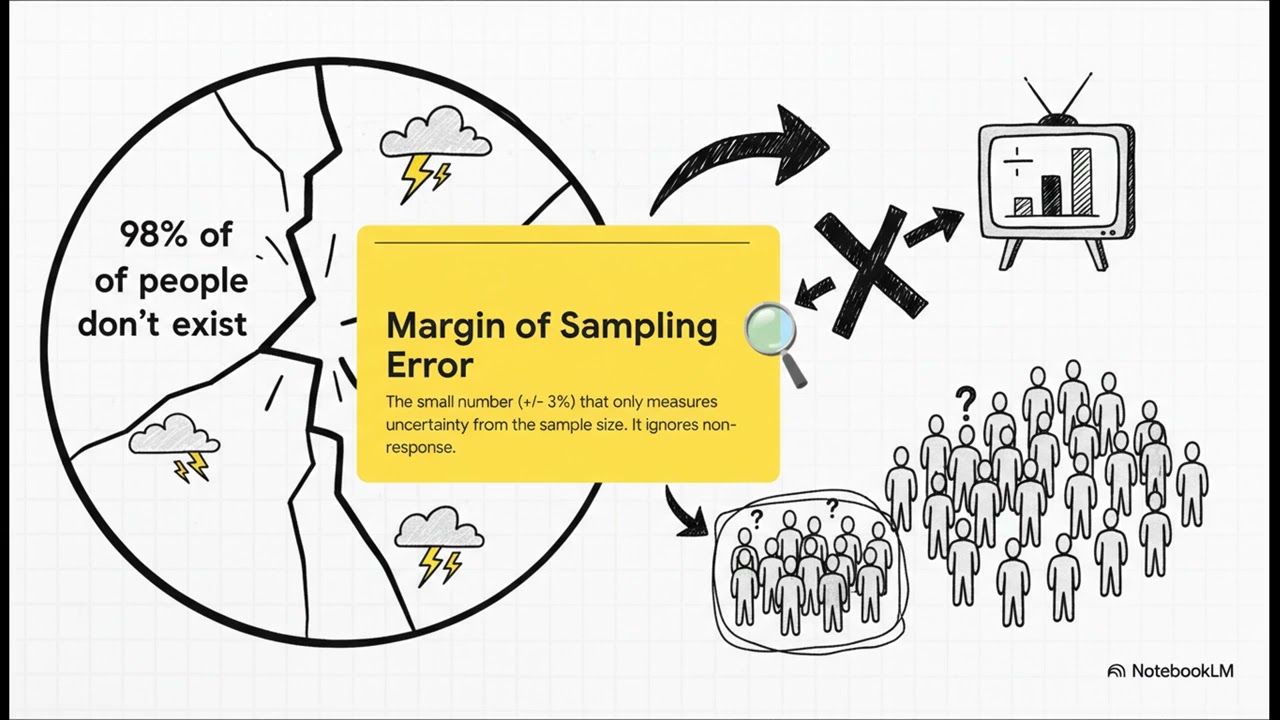 98% of
of people
don't exist

Margin of Sampling Error

The small number (+/- 3%) that only measures uncertainty from the sample size. It ignores non-response.

?

?

?

NotebookLM